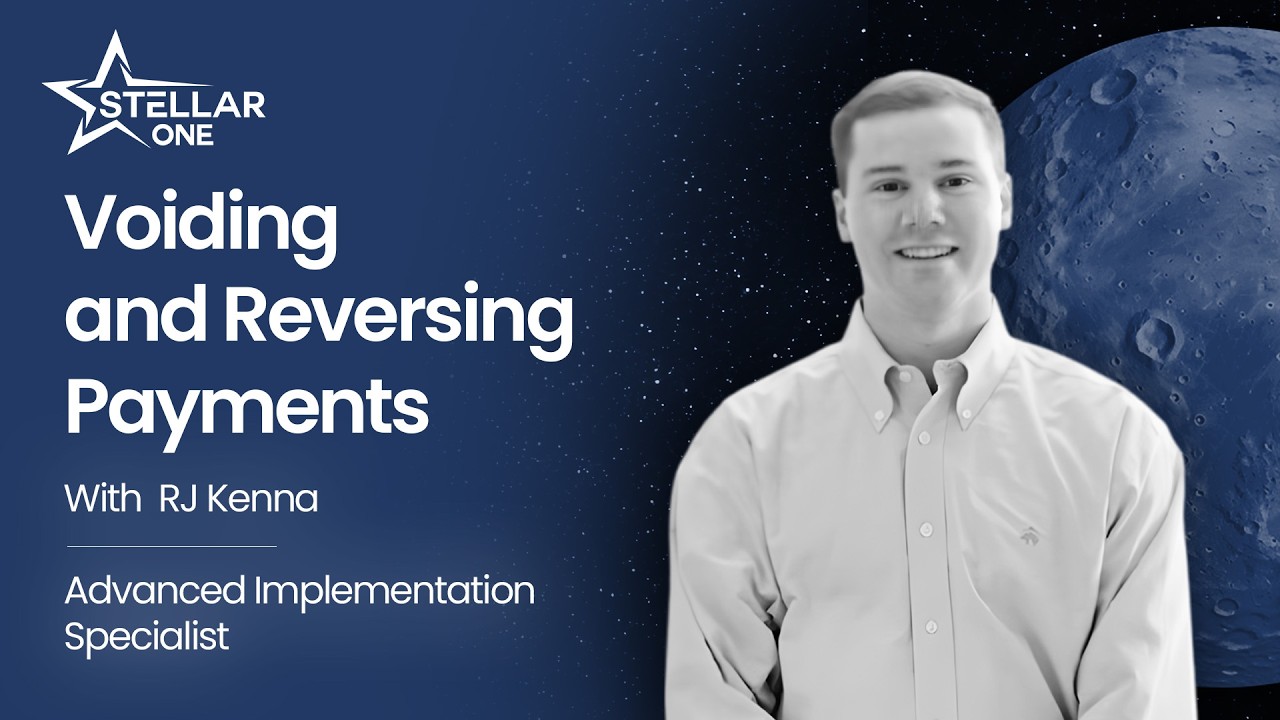 STELLAR ONE

Voiding and Reversing Payments

With RJ Kenna

Advanced Implementation Specialist